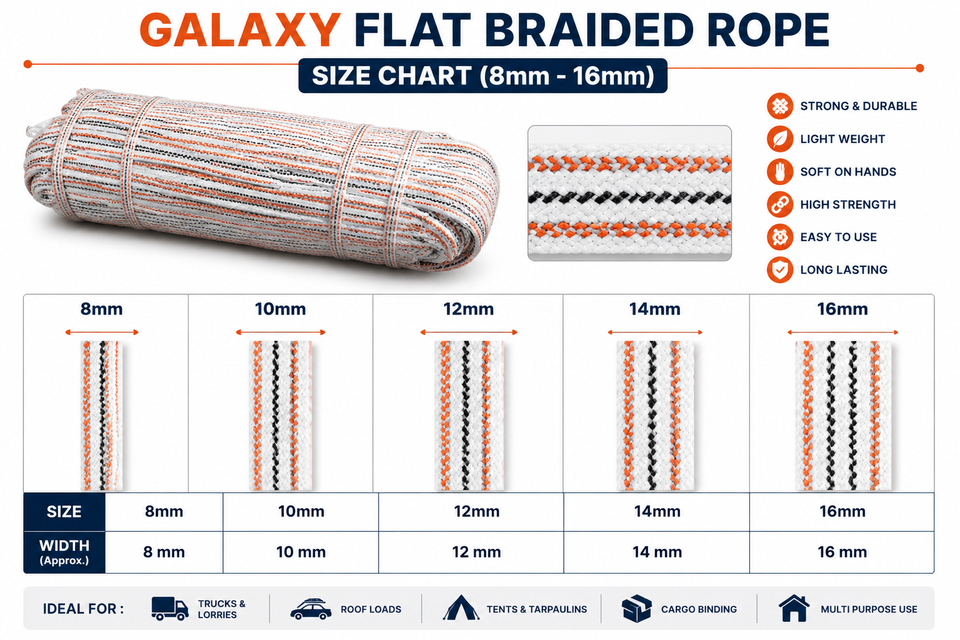 GALAXY FLAT BRAIDED ROPE

SIZE CHART (8mm - 16mm)

STRONG & DURABLE
LIGHT WEIGHT
SOFT ON HANDS
HIGH STRENGTH
EASY TO USE
LONG LASTING

8mm
10mm
12mm
14mm
16mm

| SIZE | 8mm | 10mm | 12mm | 14mm | 16mm |
|---|---|---|---|---|---|
| WIDTH (Approx.) | 8 mm | 10 mm | 12 mm | 14 mm | 16 mm |

IDEAL FOR : TRUCKS & LORRIES ROOF LOADS TENTS & TARPAULINS CARGO BINDING MULTI PURPOSE USE